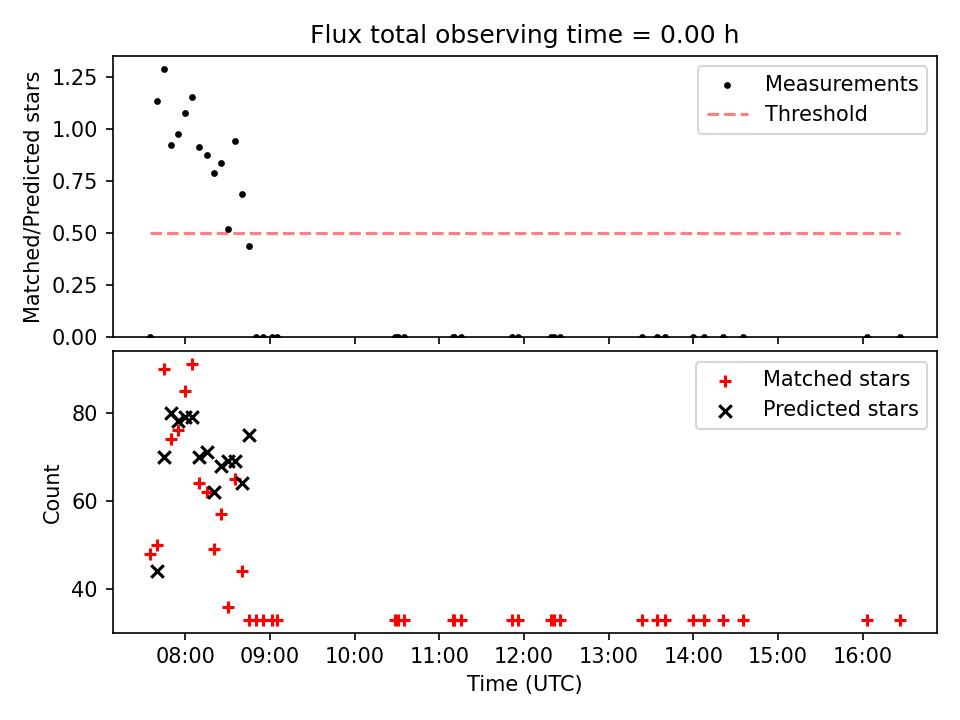 Flux total observing time = 0.00 h

Matched/Predicted stars

1.25
1.00
0.75
0.50
0.25
0.00

Measurements
Threshold

Count

80
60
40

Matched stars
Predicted stars

08:00
09:00
10:00
11:00
12:00
13:00
14:00
15:00
16:00

Time (UTC)